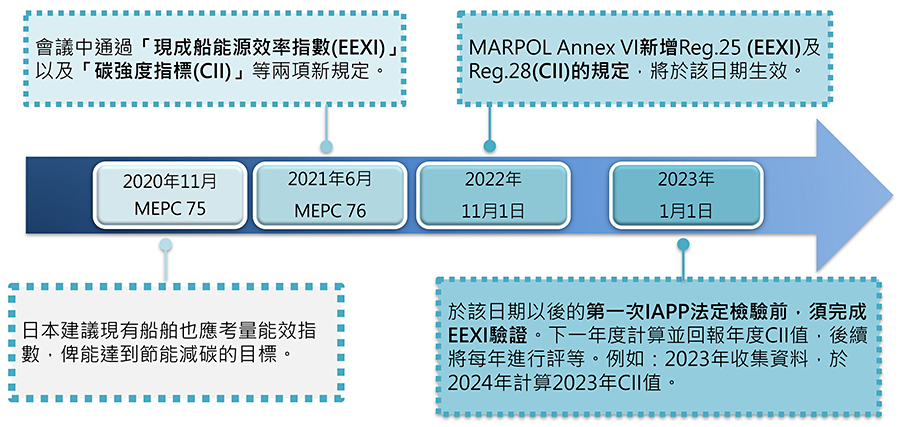 會議中通過「現成船能源效率指數(EEXI)」以及「碳強度指標(CII)」等兩項新規定。

MARPOL Annex VI新增Reg.25 (EEXI)及Reg.28(CII)的規定，將於該日期生效。

2020年11月
MEPC 75

2021年6月
MEPC 76

2022年
11月1日

2023年
1月1日

日本建議現有船舶也應考量能效指數，俾能達到節能減碳的目標。

於該日期以後的第一次IAPP法定檢驗前，須完成EEXI驗證。下一年度計算並回報年度CII值，後續將每年進行評等。例如：2023年收集資料，於2024年計算2023年CII值。